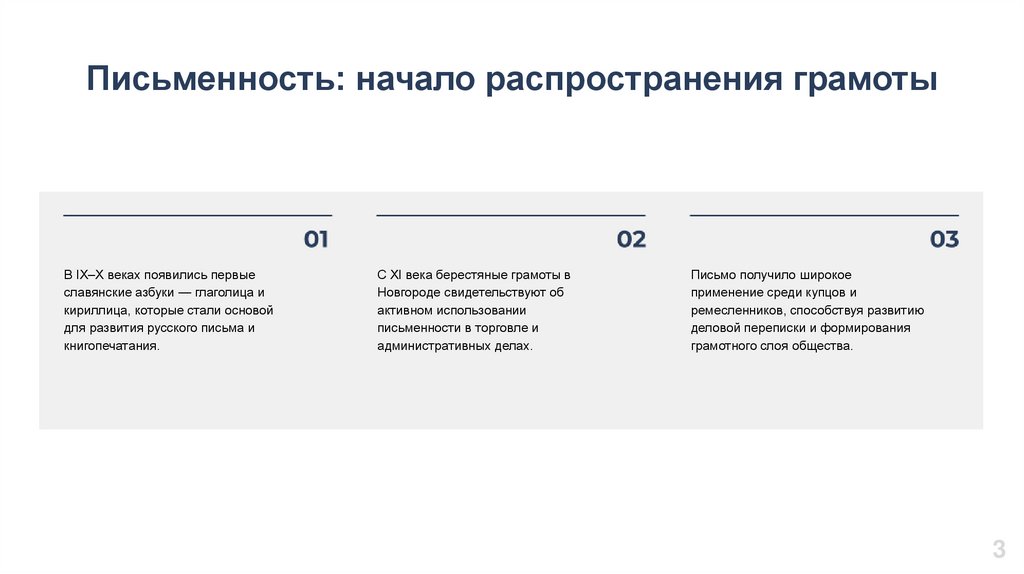 Письменность: начало распространения грамоты

01

В IX–X веках появились первые славянские азбуки — глаголица и кириллица, которые стали основой для развития русского письма и книгопечатания.

02

С XI века берестяные грамоты в Новгороде свидетельствуют об активном использовании письменности в торговле и административных делах.

03

Письмо получило широкое применение среди купцов и ремесленников, способствуя развитию деловой переписки и формирования грамотного слоя общества.

3